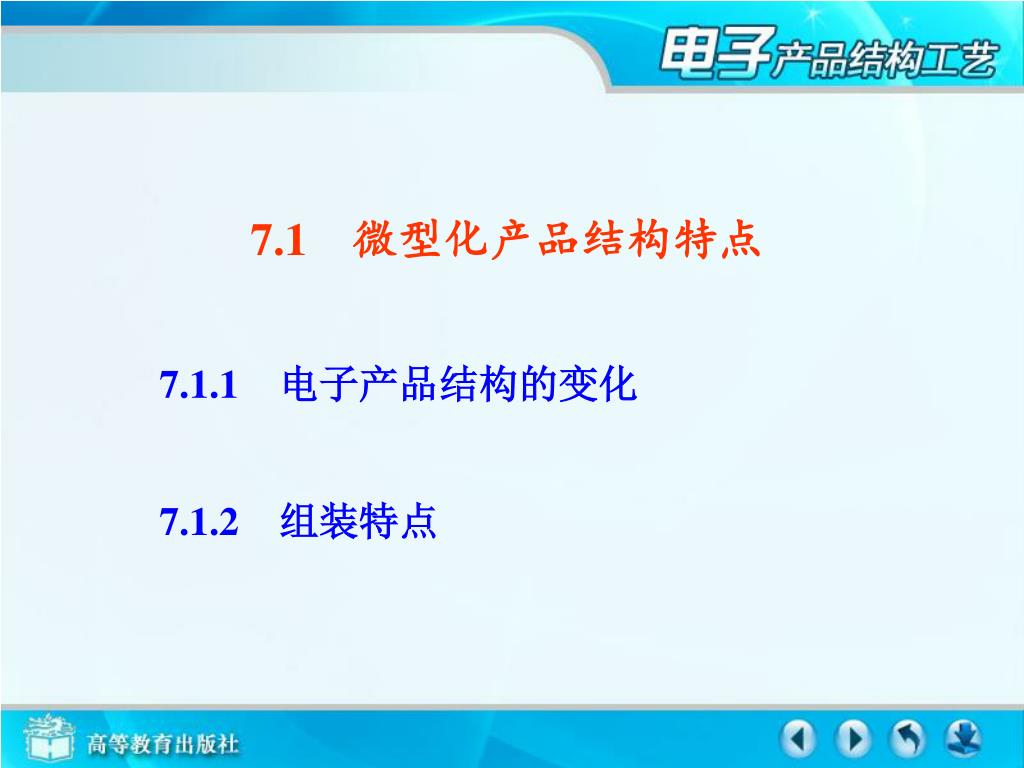 电子产品结构工艺

7.1　微型化产品结构特点

7.1.1　电子产品结构的变化

7.1.2　组装特点

高等教育出版社